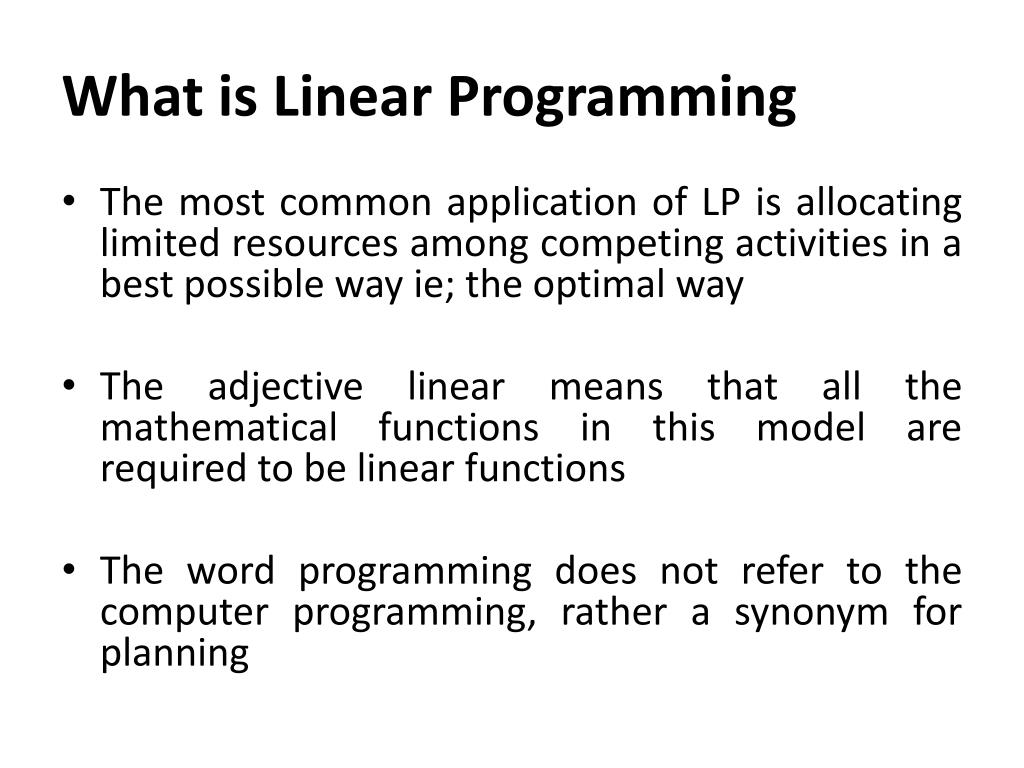 What is Linear Programming

• The most common application of LP is allocating limited resources among competing activities in a best possible way ie; the optimal way

• The adjective linear means that all the mathematical functions in this model are required to be linear functions

• The word programming does not refer to the computer programming, rather a synonym for planning